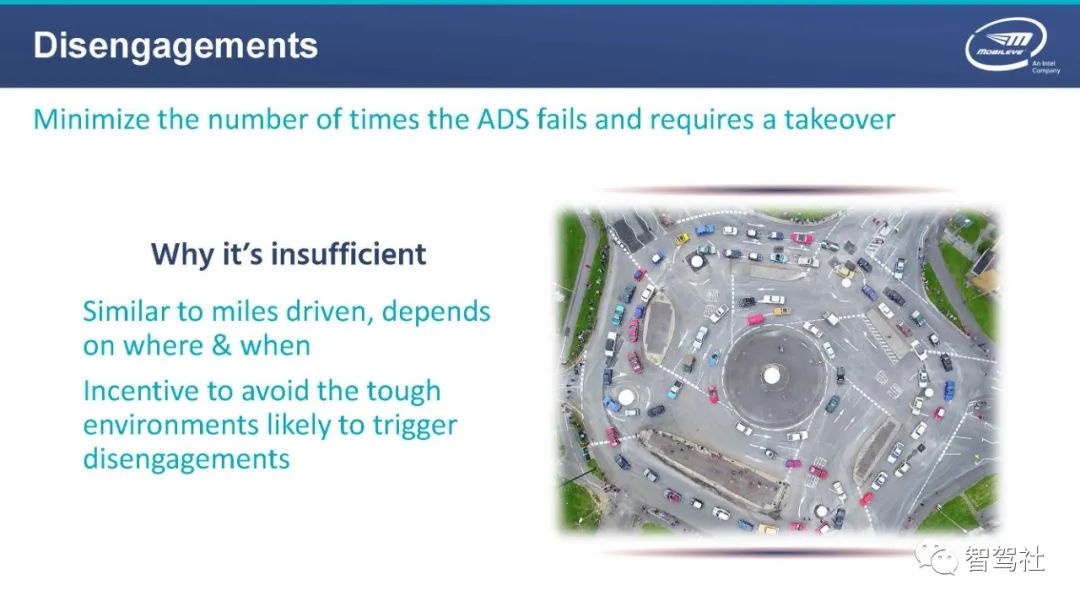 Disengagements

MOBILEYE
An Intel Company

Minimize the number of times the ADS fails and requires a takeover

Why it's insufficient

Similar to miles driven, depends on where & when

Incentive to avoid the tough environments likely to trigger disengagements

智驾社